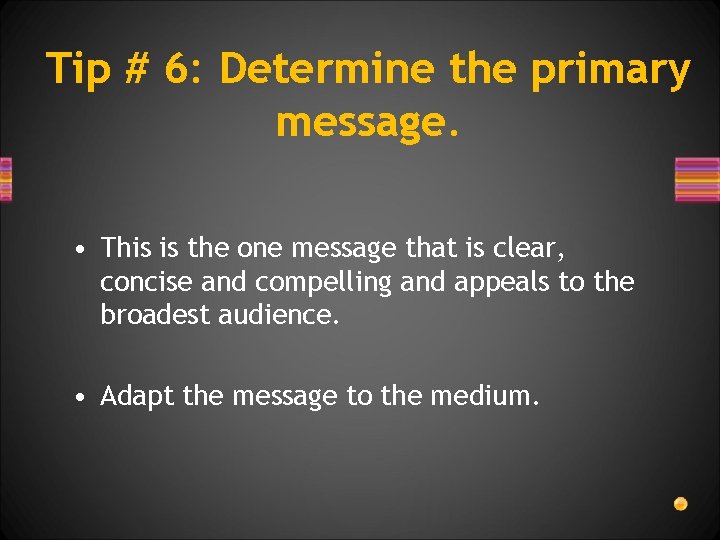 Tip # 6: Determine the primary message.

• This is the one message that is clear, concise and compelling and appeals to the broadest audience.

• Adapt the message to the medium.